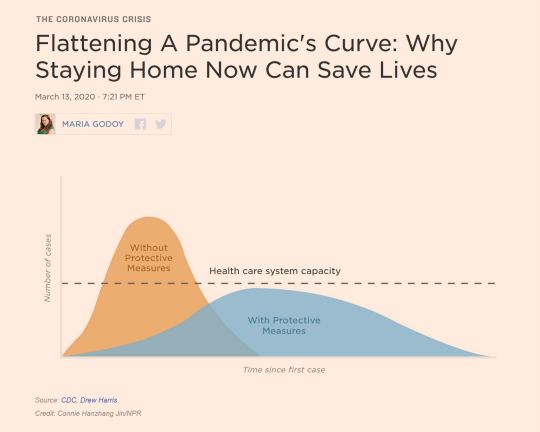 THE CORONAVIRUS CRISIS

Flattening A Pandemic's Curve: Why Staying Home Now Can Save Lives

March 13, 2020 · 7:21 PM ET

MARIA GODOY

Number of cases

Without Protective Measures

Health care system capacity

With Protective Measures

Time since first case

Source: CDC, Drew Harris

Credit: Connie Hanzhang Jin/NPR